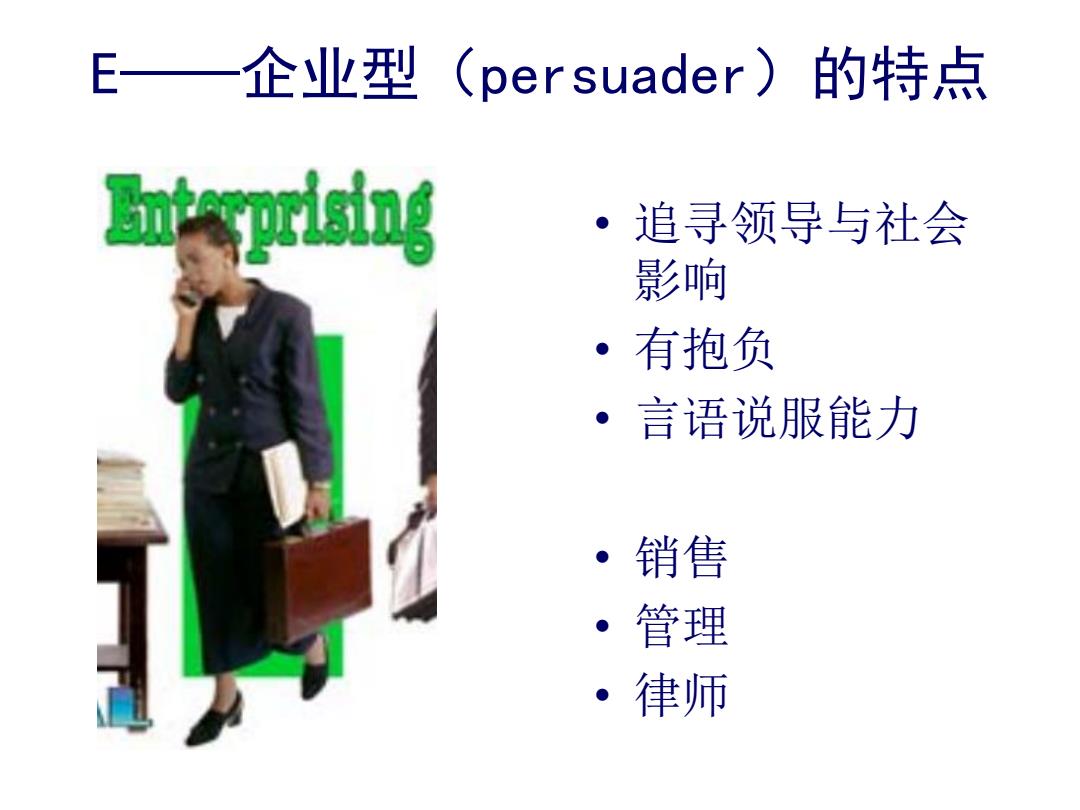 E——企业型（persuader）的特点

Enterprising

• 追寻领导与社会影响
• 有抱负
• 言语说服能力

• 销售
• 管理
• 律师